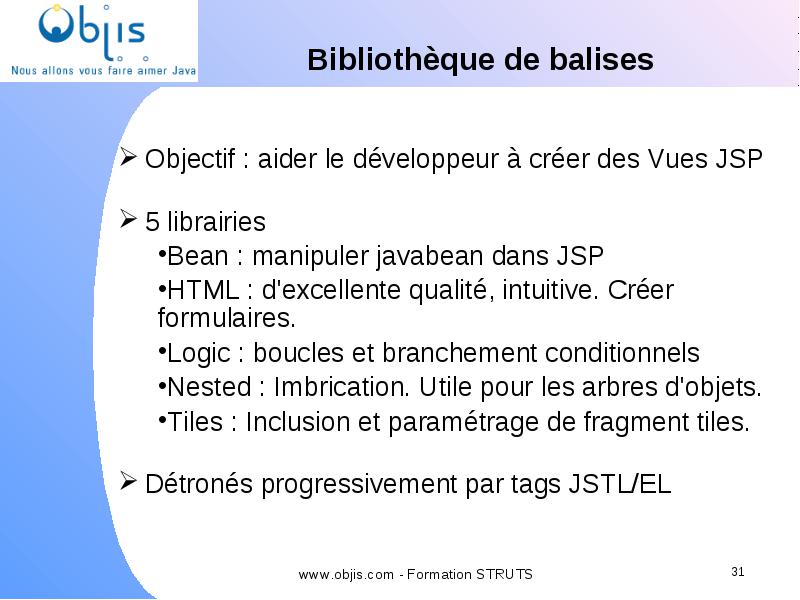 Objis
Nous allons vous faire aimer Java

Bibliothèque de balises

➢ Objectif : aider le développeur à créer des Vues JSP

➢ 5 librairies
•Bean : manipuler javabean dans JSP
•HTML : d'excellente qualité, intuitive. Créer formulaires.
•Logic : boucles et branchement conditionnels
•Nested : Imbrication. Utile pour les arbres d'objets.
•Tiles : Inclusion et paramétrage de fragment tiles.

➢ Détronés progressivement par tags JSTL/EL

www.objis.com - Formation STRUTS

31